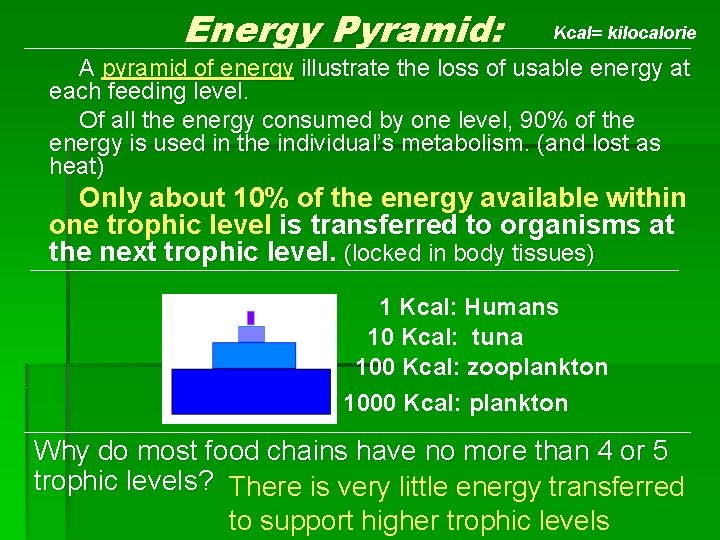 Energy Pyramid: Kcal= kilocalorie

A pyramid of energy illustrate the loss of usable energy at each feeding level.

Of all the energy consumed by one level, 90% of the energy is used in the individual's metabolism. (and lost as heat)

Only about 10% of the energy available within one trophic level is transferred to organisms at the next trophic level. (locked in body tissues)

1 Kcal: Humans
10 Kcal: tuna
100 Kcal: zooplankton
1000 Kcal: plankton

Why do most food chains have no more than 4 or 5 trophic levels? There is very little energy transferred to support higher trophic levels